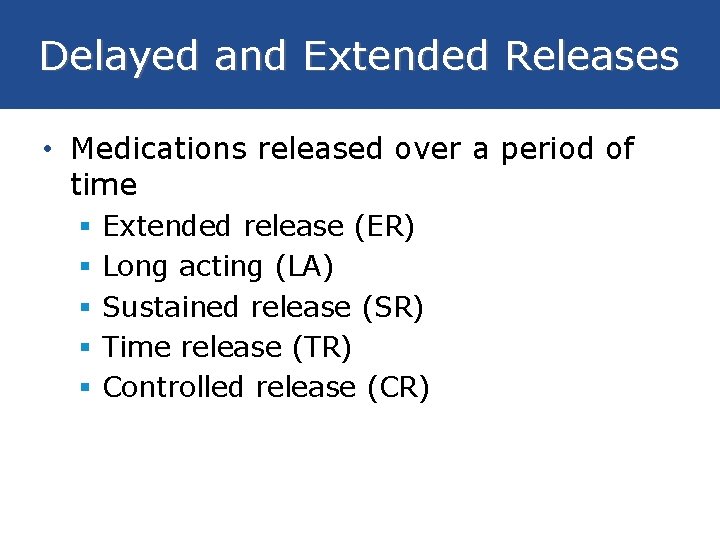 Delayed and Extended Releases

• Medications released over a period of time
 ▪ Extended release (ER)
 ▪ Long acting (LA)
 ▪ Sustained release (SR)
 ▪ Time release (TR)
 ▪ Controlled release (CR)